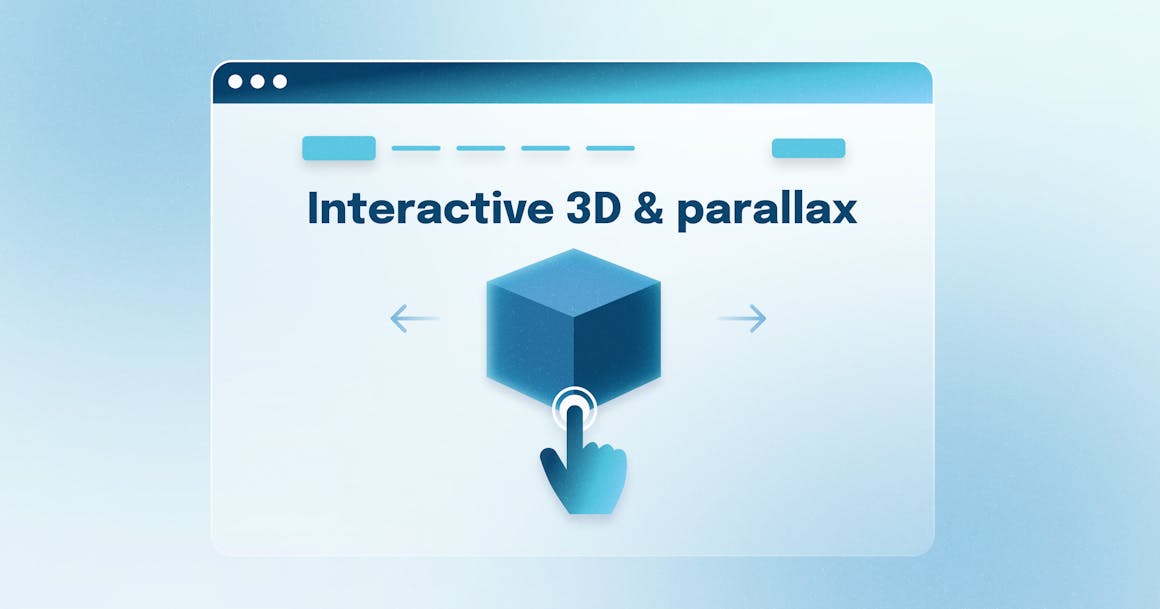 Interactive 3D & parallax